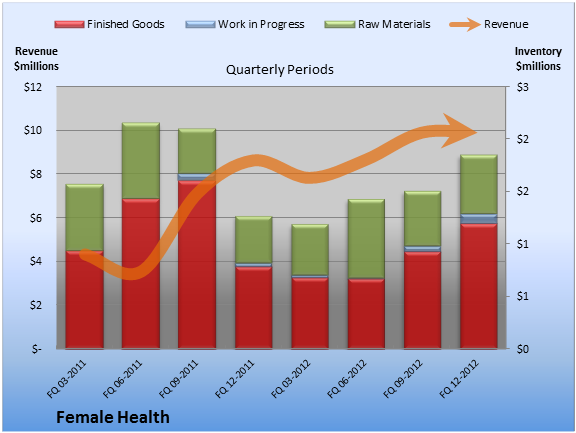 Finished Goods Work in Progress Raw Materials Revenue

Revenue $millions

Quarterly Periods

Inventory $millions

$12
$10
$8
$6
$4
$2
$-

$3
$2
$2
$1
$1
$0

FQ 03-2011
FQ 06-2011
FQ 09-2011
FQ 12-2011
FQ 03-2012
FQ 06-2012
FQ 09-2012
FQ 12-2012

Female Health